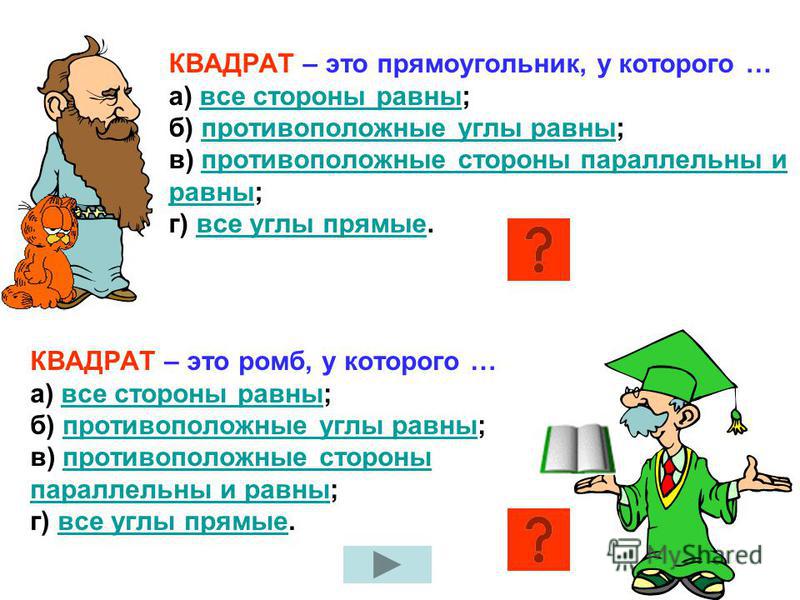 КВАДРАТ – это прямоугольник, у которого …
а) все стороны равны;
б) противоположные углы равны;
в) противоположные стороны параллельны и равны;
г) все углы прямые.

?

КВАДРАТ – это ромб, у которого …
а) все стороны равны;
б) противоположные углы равны;
в) противоположные стороны параллельны и равны;
г) все углы прямые.

?

MyShared